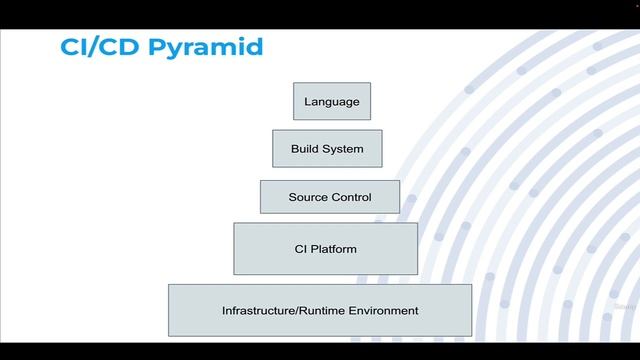 CI/CD Pyramid

Language

Build System

Source Control

CI Platform

Infrastructure/Runtime Environment